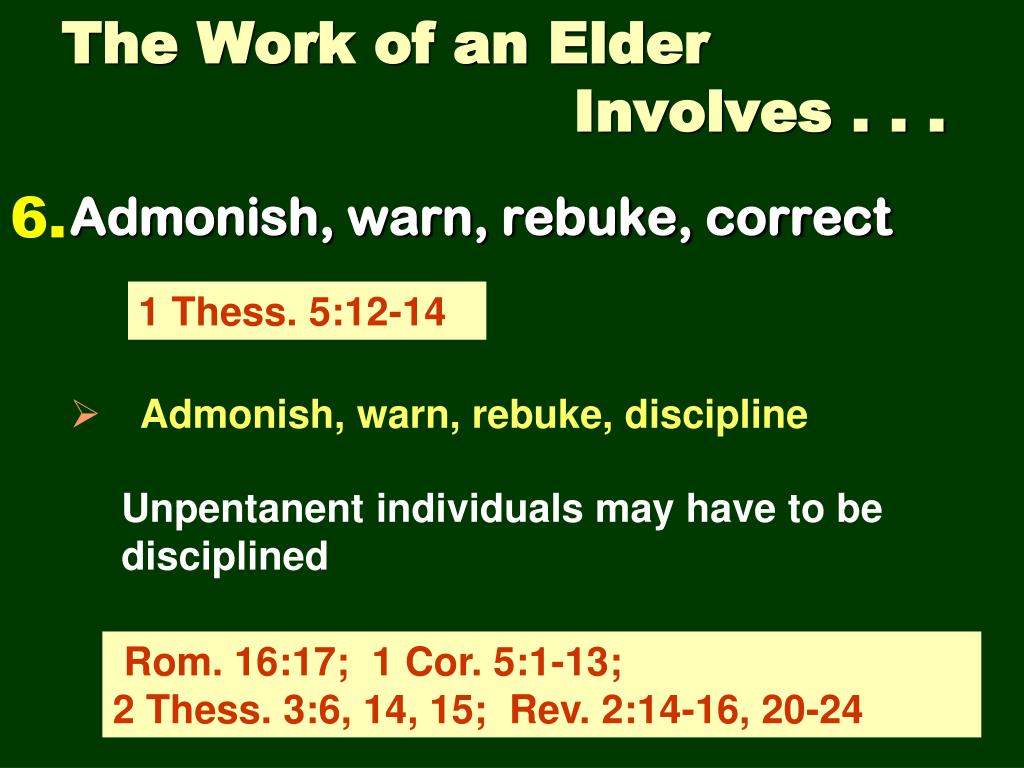 The Work of an Elder
Involves . . .

6. Admonish, warn, rebuke, correct

1 Thess. 5:12-14

➢ Admonish, warn, rebuke, discipline

Unpentanent individuals may have to be disciplined

Rom. 16:17; 1 Cor. 5:1-13;
2 Thess. 3:6, 14, 15; Rev. 2:14-16, 20-24